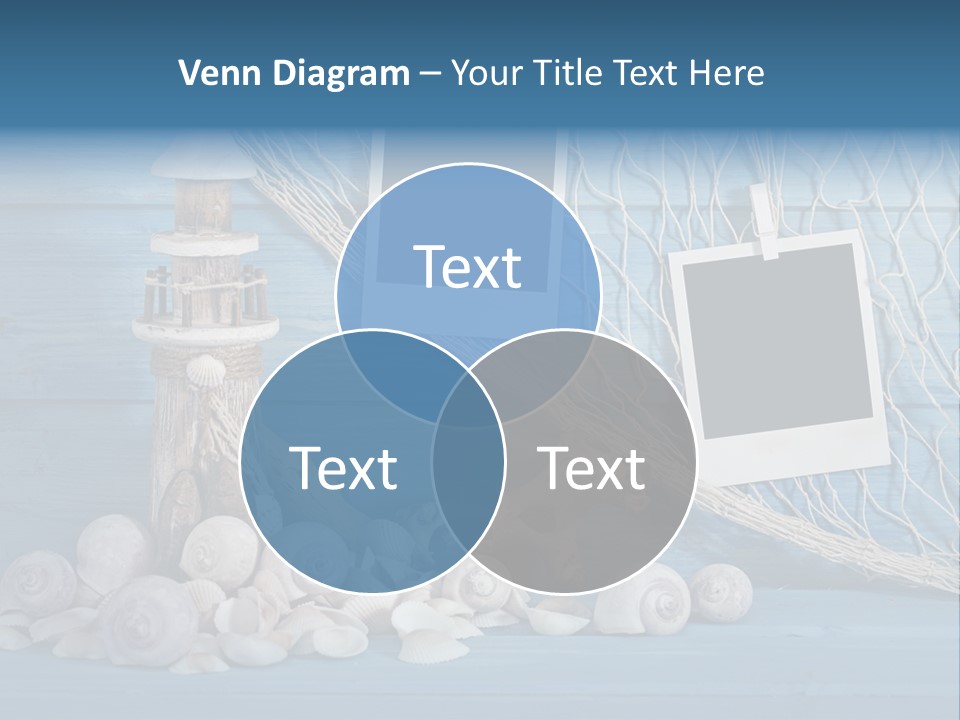 Venn Diagram – Your Title Text Here

Text

Text

Text